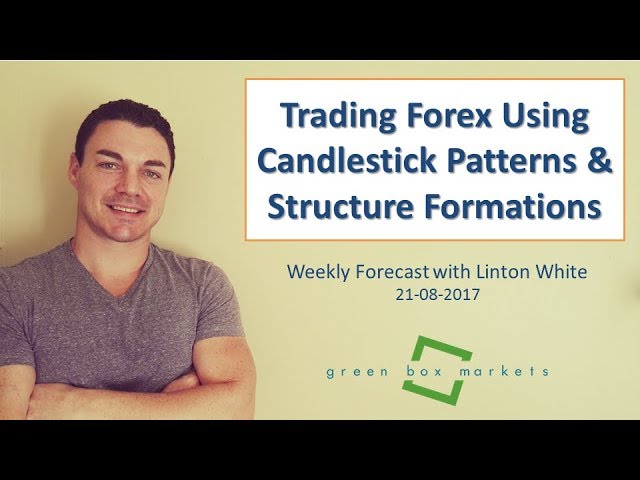 Trading Forex Using Candlestick Patterns & Structure Formations

Weekly Forecast with Linton White
21-08-2017

green box markets